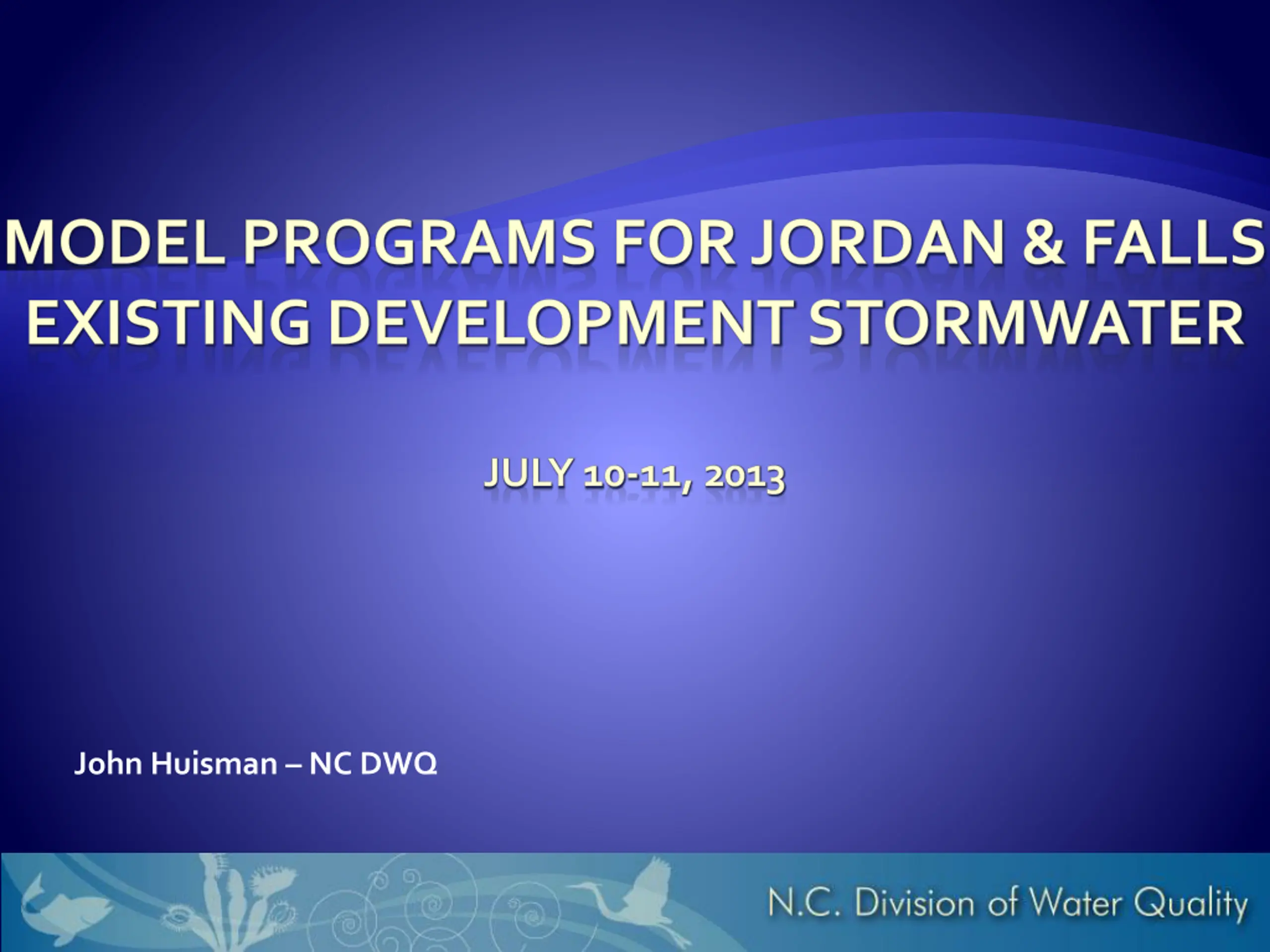 MODEL PROGRAMS FOR JORDAN & FALLS EXISTING DEVELOPMENT STORMWATER

JULY 10-11, 2013

John Huisman – NC DWQ

N.C. Division of Water Quality